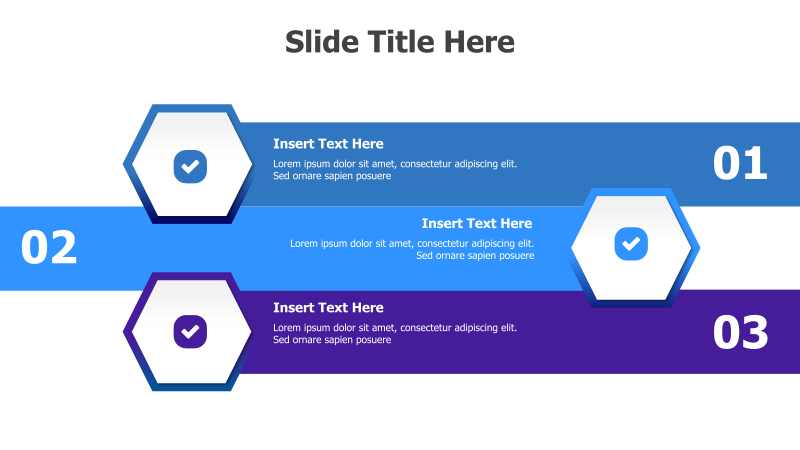 Slide Title Here

Insert Text Here
Lorem ipsum dolor sit amet, consectetur adipiscing elit. Sed ornare sapien posuere

01

02

Insert Text Here
Lorem ipsum dolor sit amet, consectetur adipiscing elit. Sed ornare sapien posuere

Insert Text Here
Lorem ipsum dolor sit amet, consectetur adipiscing elit. Sed ornare sapien posuere

03